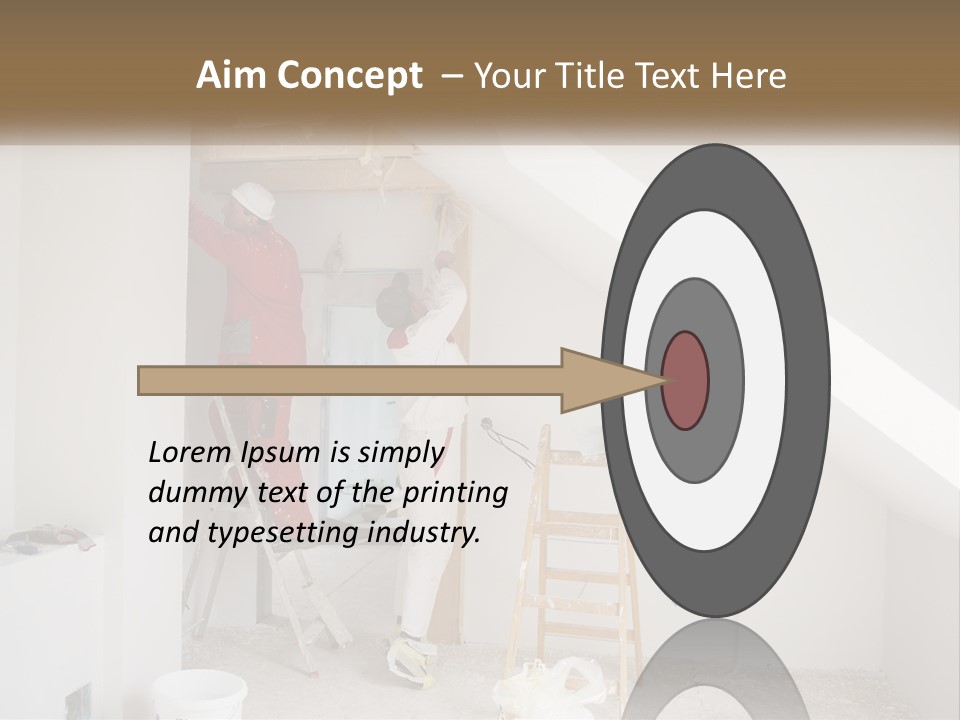 Aim Concept – Your Title Text Here

Lorem Ipsum is simply dummy text of the printing and typesetting industry.